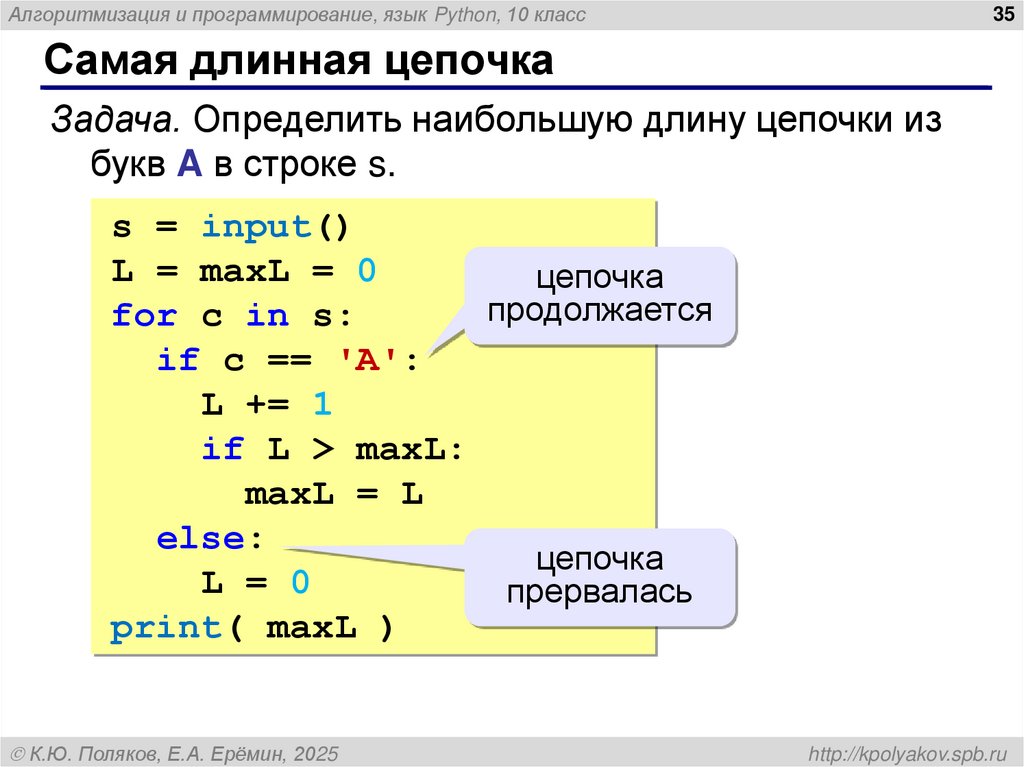 Алгоритмизация и программирование, язык Python, 10 класс

35

Самая длинная цепочка

Задача. Определить наибольшую длину цепочки из букв A в строке s.

s = input()
L = maxL = 0
for c in s:
  if c == 'A':
    L += 1
    if L > maxL:
      maxL = L
  else:
    L = 0
print( maxL )

цепочка продолжается

цепочка прервалась

© К.Ю. Поляков, Е.А. Ерёмин, 2025

http://kpolyakov.spb.ru